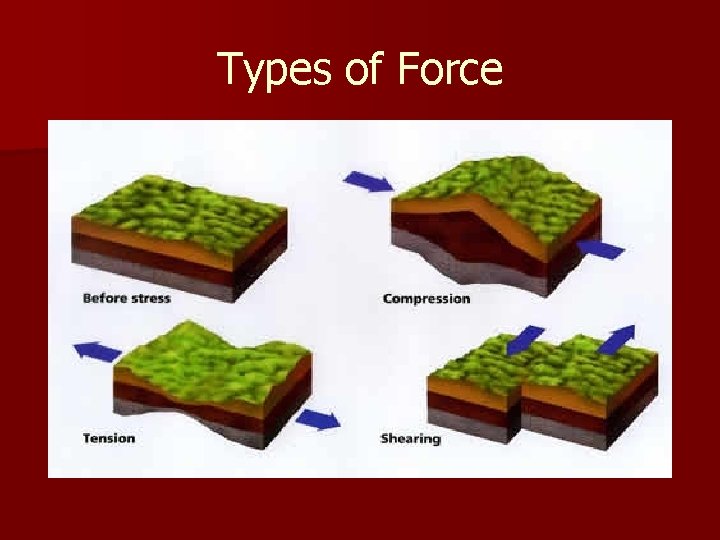 Types of Force

Before stress

Compression

Tension

Shearing